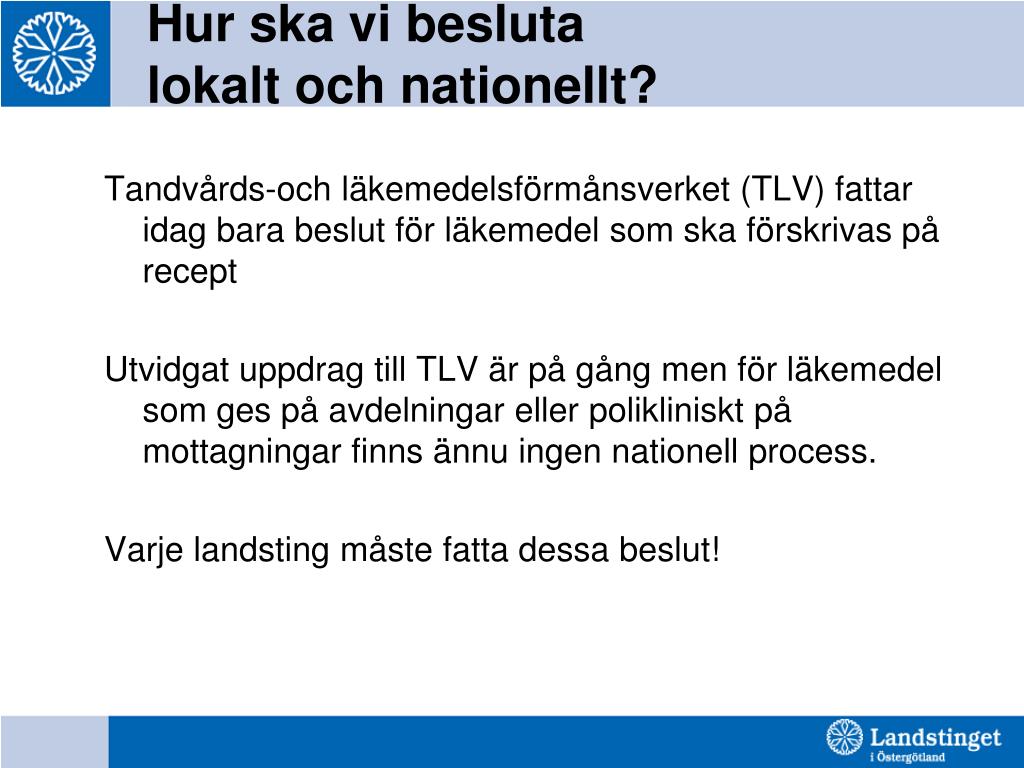 Hur ska vi besluta lokalt och nationellt?

Tandvårds-och läkemedelsförmånsverket (TLV) fattar idag bara beslut för läkemedel som ska förskrivas på recept

Utvidgat uppdrag till TLV är på gång men för läkemedel som ges på avdelningar eller polikliniskt på mottagningar finns ännu ingen nationell process.

Varje landsting måste fatta dessa beslut!

Landstinget i Östergötland